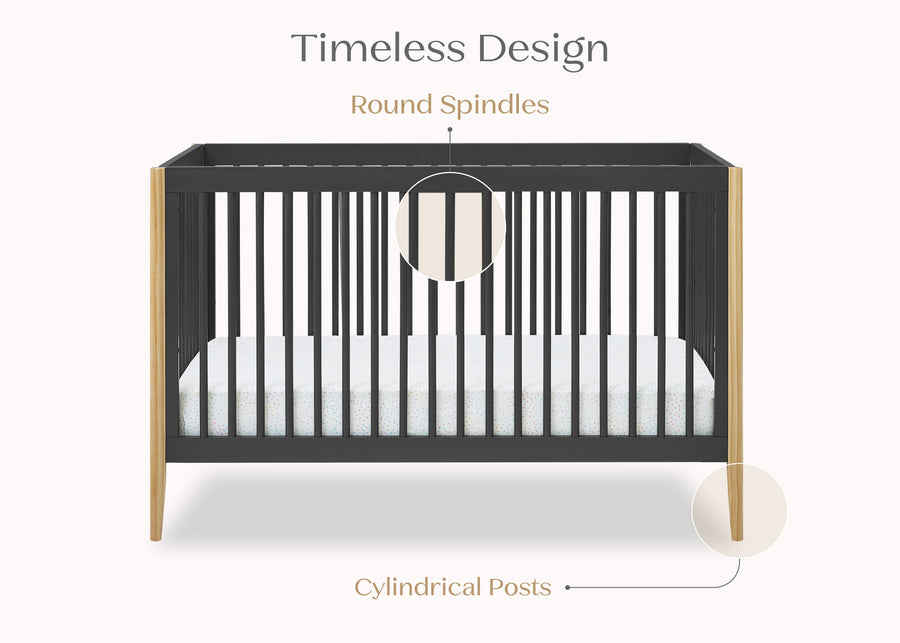 Timeless Design

Round Spindles

Cylindrical Posts